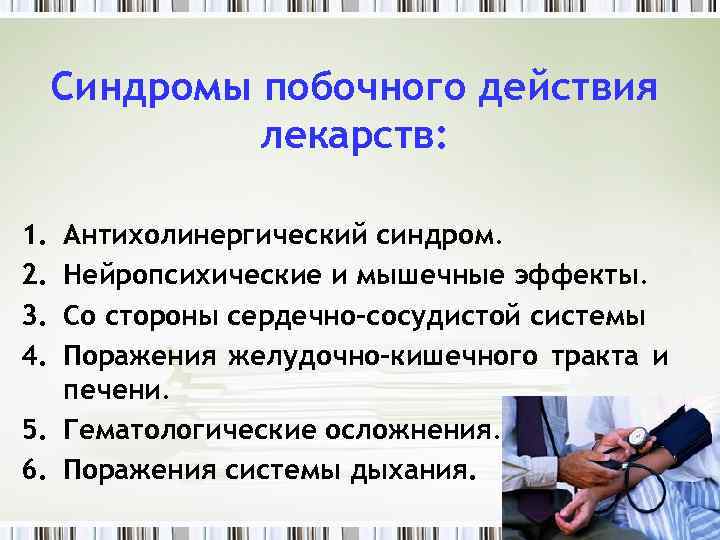 Синдромы побочного действия лекарств:

1. Антихолинергический синдром.
2. Нейропсихические и мышечные эффекты.
3. Со стороны сердечно-сосудистой системы
4. Поражения желудочно-кишечного тракта и печени.
5. Гематологические осложнения.
6. Поражения системы дыхания.